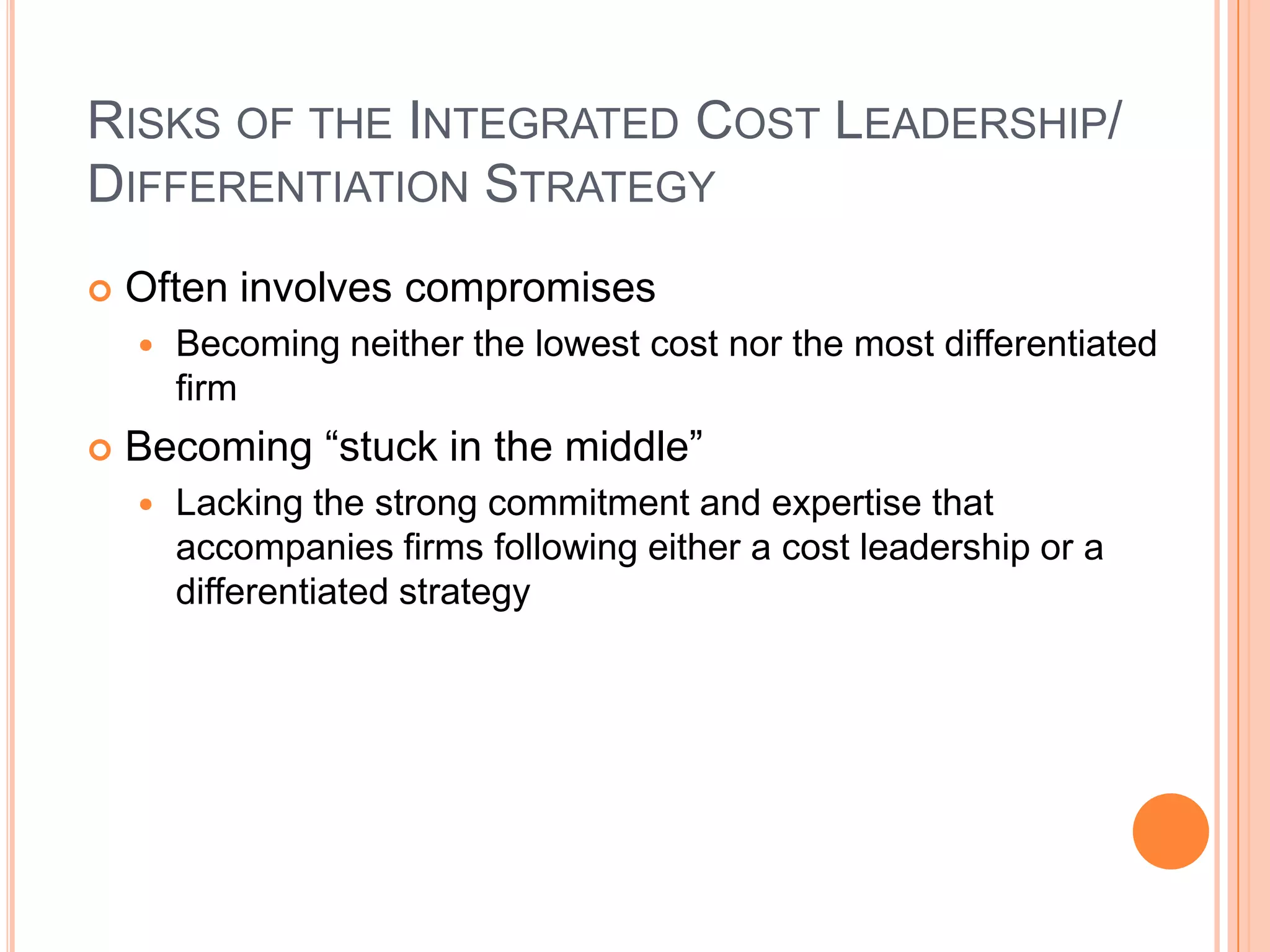 RISKS OF THE INTEGRATED COST LEADERSHIP/ DIFFERENTIATION STRATEGY

Often involves compromises

Becoming neither the lowest cost nor the most differentiated firm

Becoming “stuck in the middle”

Lacking the strong commitment and expertise that accompanies firms following either a cost leadership or a differentiated strategy